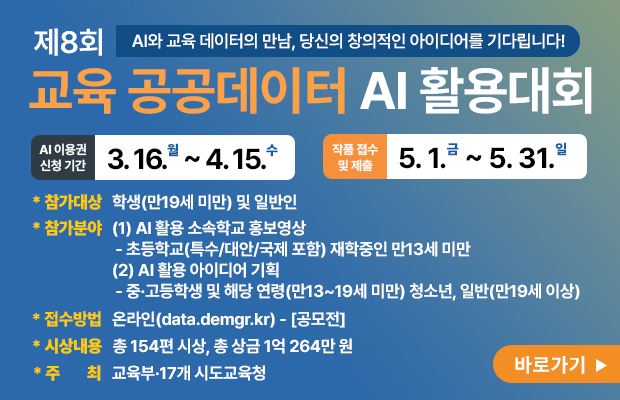 제8회 AI와 교육 데이터의 만남, 당신의 창의적인 아이디어를 기다립니다!

교육 공공데이터 AI 활용대회

AI 이용권 신청 기간 3. 16.월 ~ 4. 15.수

작품 접수 및 제출 5. 1.금 ~ 5. 31.일

* 참가대상 학생(만19세 미만) 및 일반인

* 참가분야 (1) AI 활용 소속학교 홍보영상
- 초등학교(특수/대안/국제 포함) 재학중인 만13세 미만
(2) AI 활용 아이디어 기획
- 중·고등학생 및 해당 연령(만13~19세 미만) 청소년, 일반(만19세 이상)

* 접수방법 온라인(data.demgr.kr) - [공모전]

* 시상내용 총 154편 시상, 총 상금 1억 264만 원

* 주 최 교육부·17개 시도교육청

바로가기 ▶